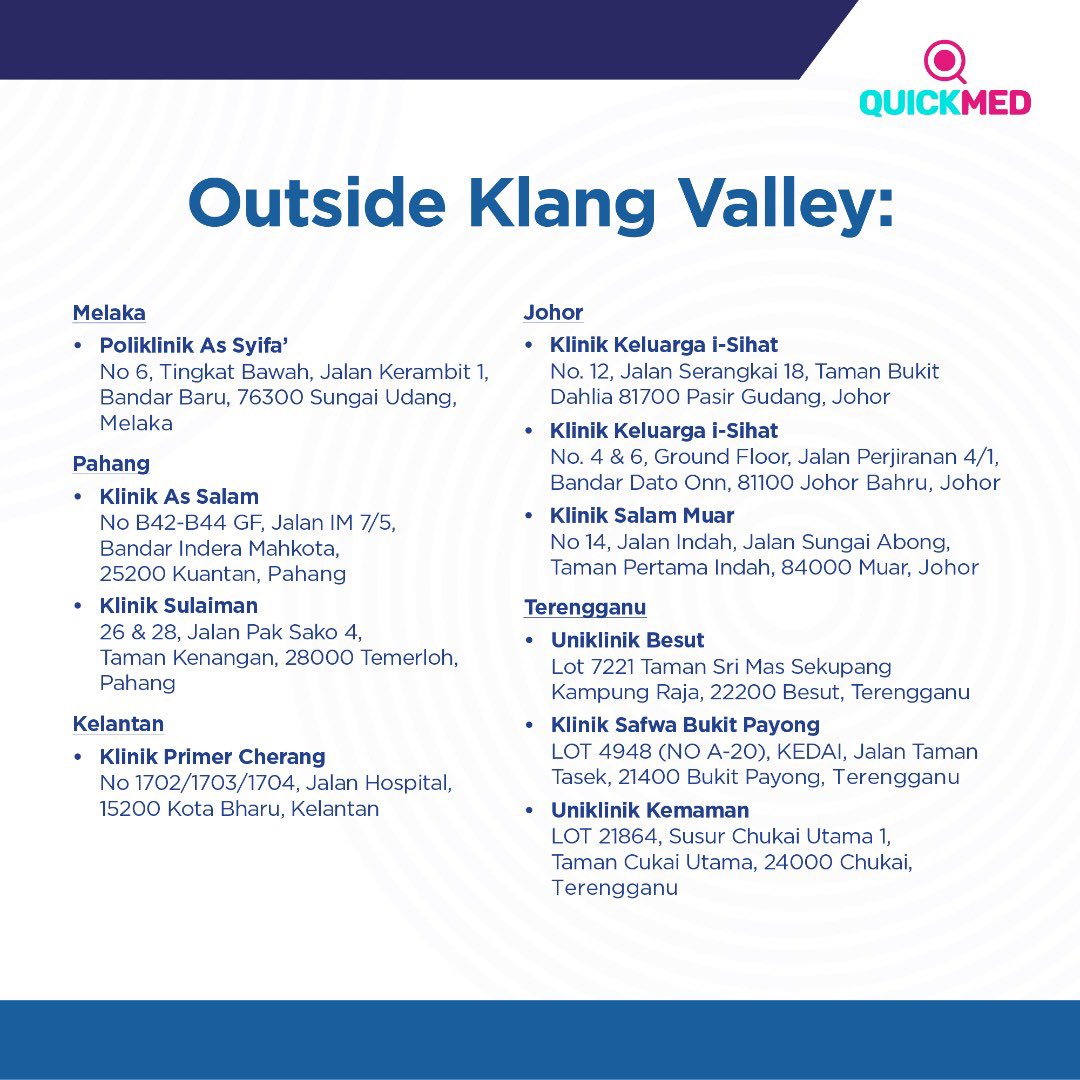 QUICKMED

Outside Klang Valley:

Melaka

• Poliklinik As Syifa'
No 6, Tingkat Bawah, Jalan Kerambit 1, Bandar Baru, 76300 Sungai Udang, Melaka

Pahang

• Klinik As Salam
No B42-B44 GF, Jalan IM 7/5, Bandar Indera Mahkota, 25200 Kuantan, Pahang

• Klinik Sulaiman
26 & 28, Jalan Pak Sako 4, Taman Kenangan, 28000 Temerloh, Pahang

Kelantan

• Klinik Primer Cherang
No 1702/1703/1704, Jalan Hospital, 15200 Kota Bharu, Kelantan

Johor

• Klinik Keluarga i-Sihat
No. 12, Jalan Serangkai 18, Taman Bukit Dahlia 81700 Pasir Gudang, Johor

• Klinik Keluarga i-Sihat
No. 4 & 6, Ground Floor, Jalan Perjiranan 4/1, Bandar Dato Onn, 81100 Johor Bahru, Johor

• Klinik Salam Muar
No 14, Jalan Indah, Jalan Sungai Abong, Taman Pertama Indah, 84000 Muar, Johor

Terengganu

• Uniklinik Besut
Lot 7221 Taman Sri Mas Sekupang Kampung Raja, 22200 Besut, Terengganu

• Klinik Safwa Bukit Payong
LOT 4948 (NO A-20), KEDAI, Jalan Taman Tasek, 21400 Bukit Payong, Terengganu

• Uniklinik Kemaman
LOT 21864, Susur Chukai Utama 1, Taman Cukai Utama, 24000 Chukai, Terengganu